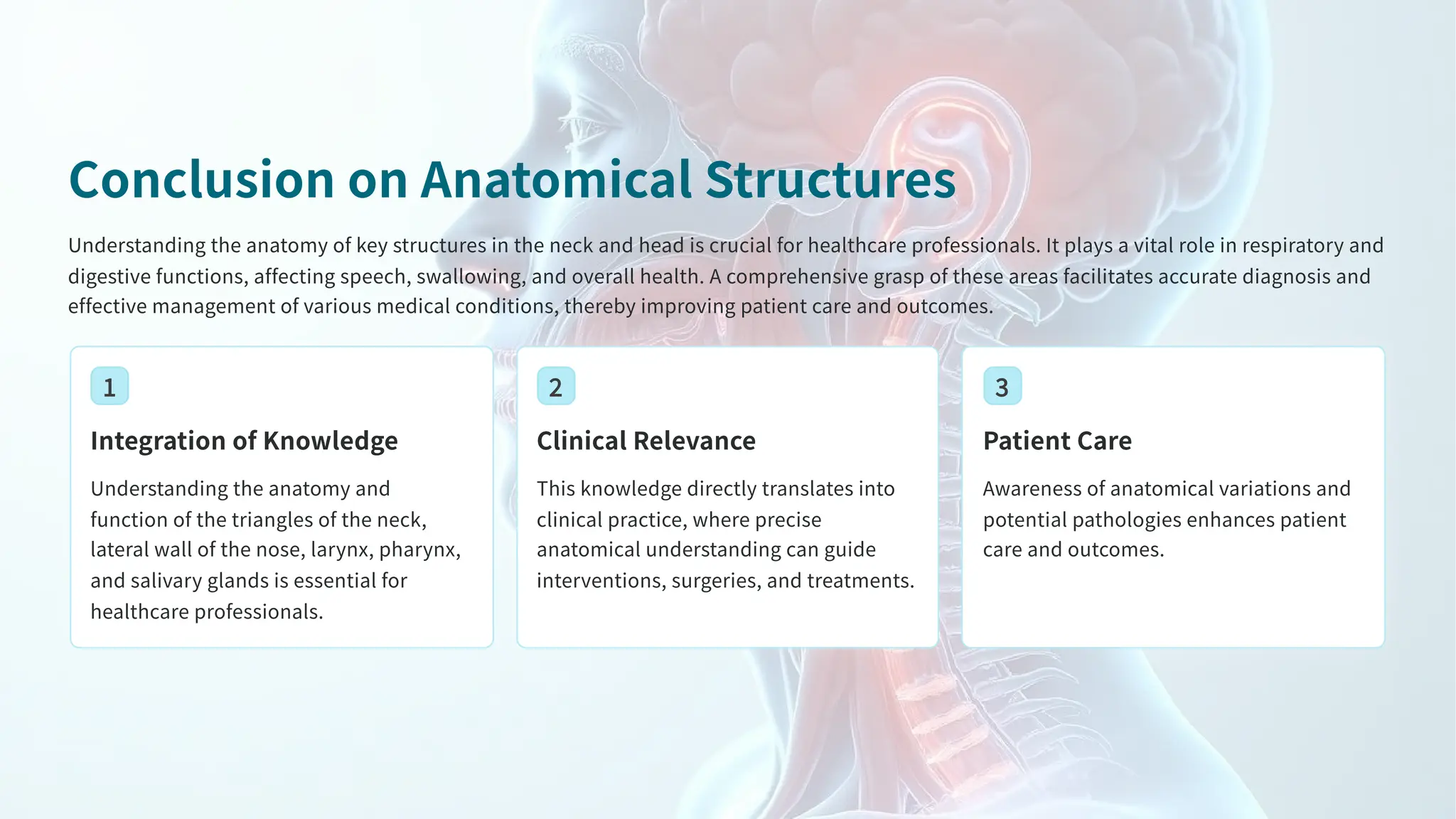 Conclusion on Anatomical Structures

Understanding the anatomy of key structures in the neck and head is crucial for healthcare professionals. It plays a vital role in respiratory and digestive functions, affecting speech, swallowing, and overall health. A comprehensive grasp of these areas facilitates accurate diagnosis and effective management of various medical conditions, thereby improving patient care and outcomes.

1

Integration of Knowledge

Understanding the anatomy and function of the triangles of the neck, lateral wall of the nose, larynx, pharynx, and salivary glands is essential for healthcare professionals.

2

Clinical Relevance

This knowledge directly translates into clinical practice, where precise anatomical understanding can guide interventions, surgeries, and treatments.

3

Patient Care

Awareness of anatomical variations and potential pathologies enhances patient care and outcomes.